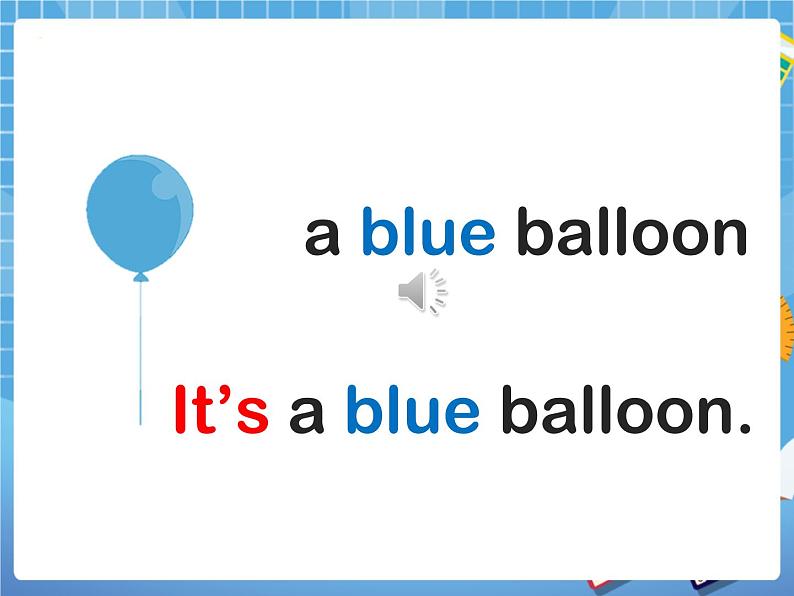 a blue balloon

It’s a blue balloon.